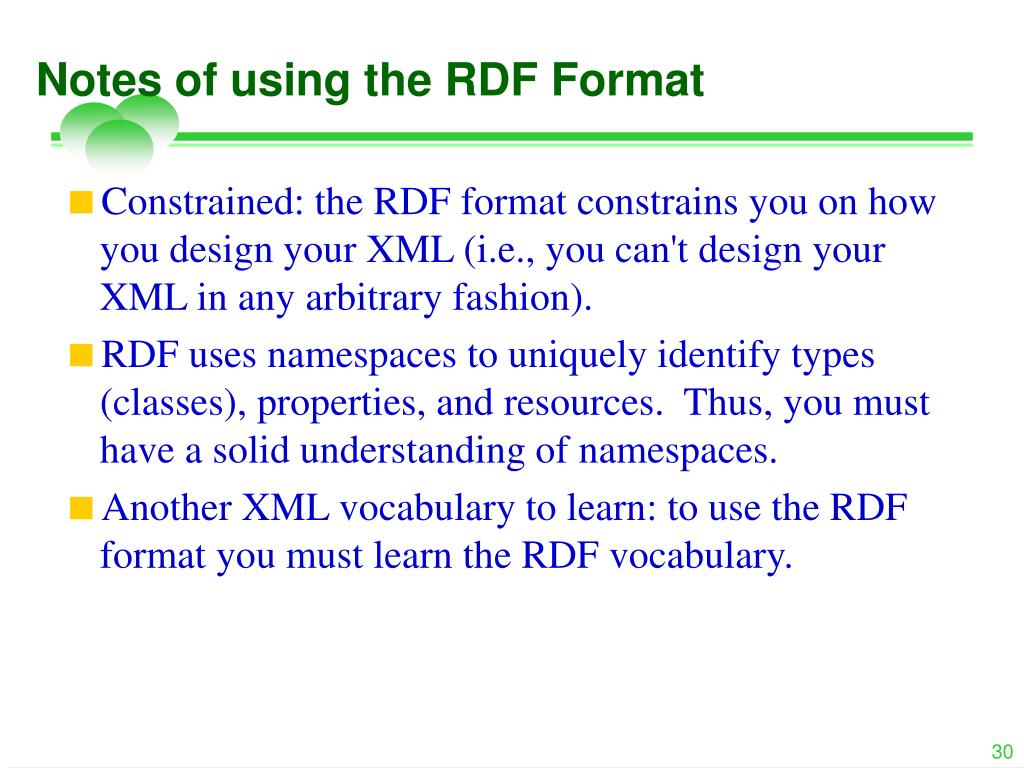 Notes of using the RDF Format

Constrained: the RDF format constrains you on how you design your XML (i.e., you can't design your XML in any arbitrary fashion).

RDF uses namespaces to uniquely identify types (classes), properties, and resources. Thus, you must have a solid understanding of namespaces.

Another XML vocabulary to learn: to use the RDF format you must learn the RDF vocabulary.

30